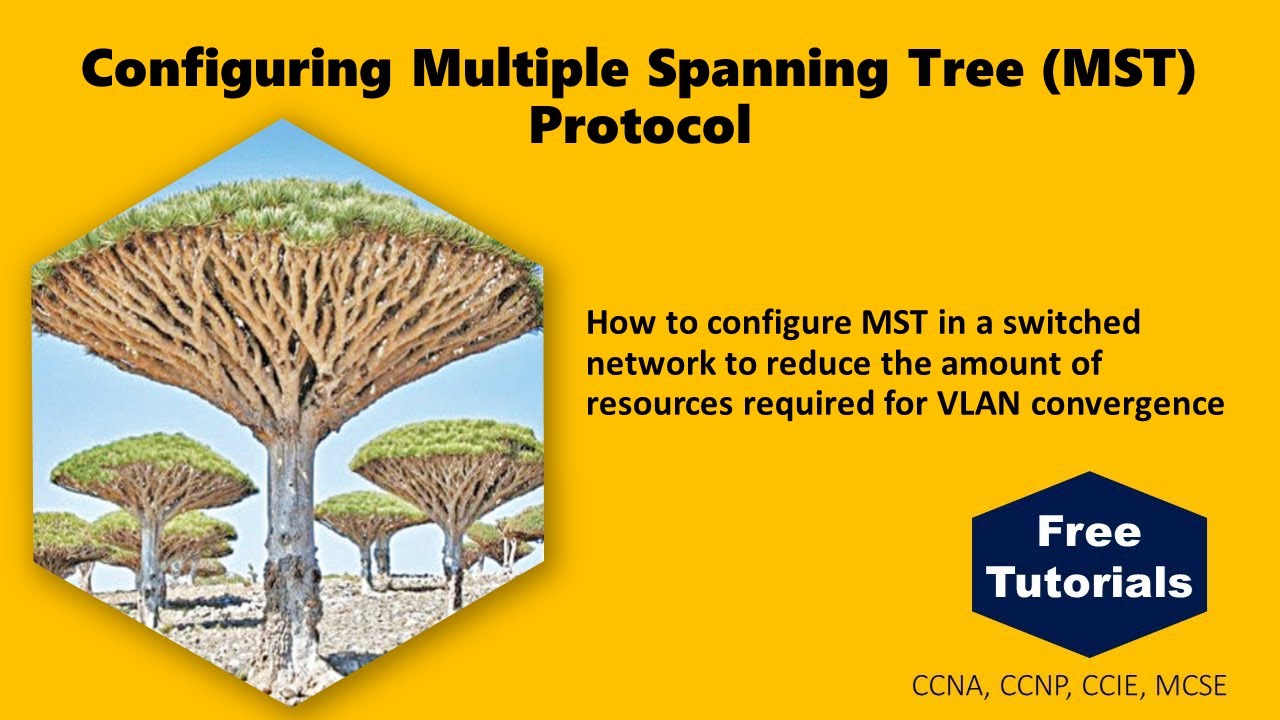 Configuring Multiple Spanning Tree (MST) Protocol

How to configure MST in a switched network to reduce the amount of resources required for VLAN convergence

Free Tutorials

CCNA, CCNP, CCIE, MCSE